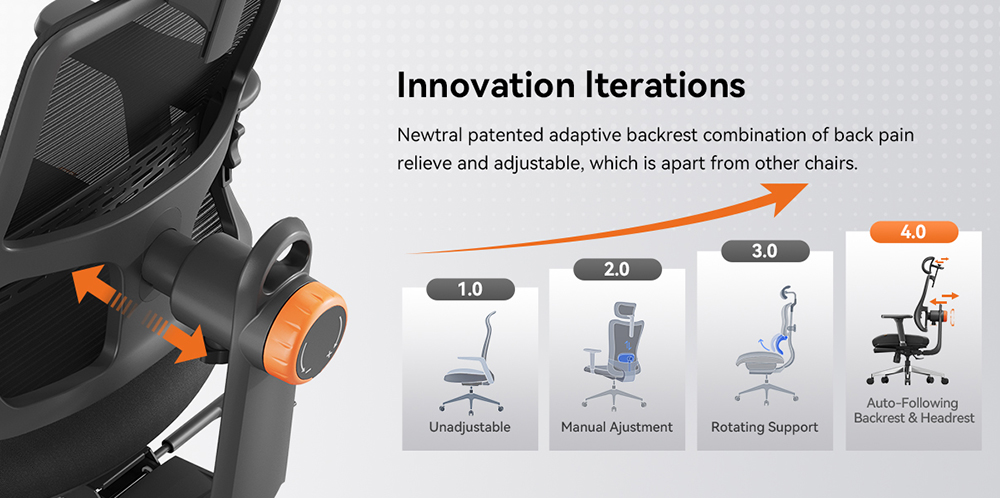 Innovation Iterations

Newtral patented adaptive backrest combination of back pain relieve and adjustable, which is apart from other chairs.

1.0
Unadjustable

2.0
Manual Ajustment

3.0
Rotating Support

4.0
Auto-Following Backrest & Headrest